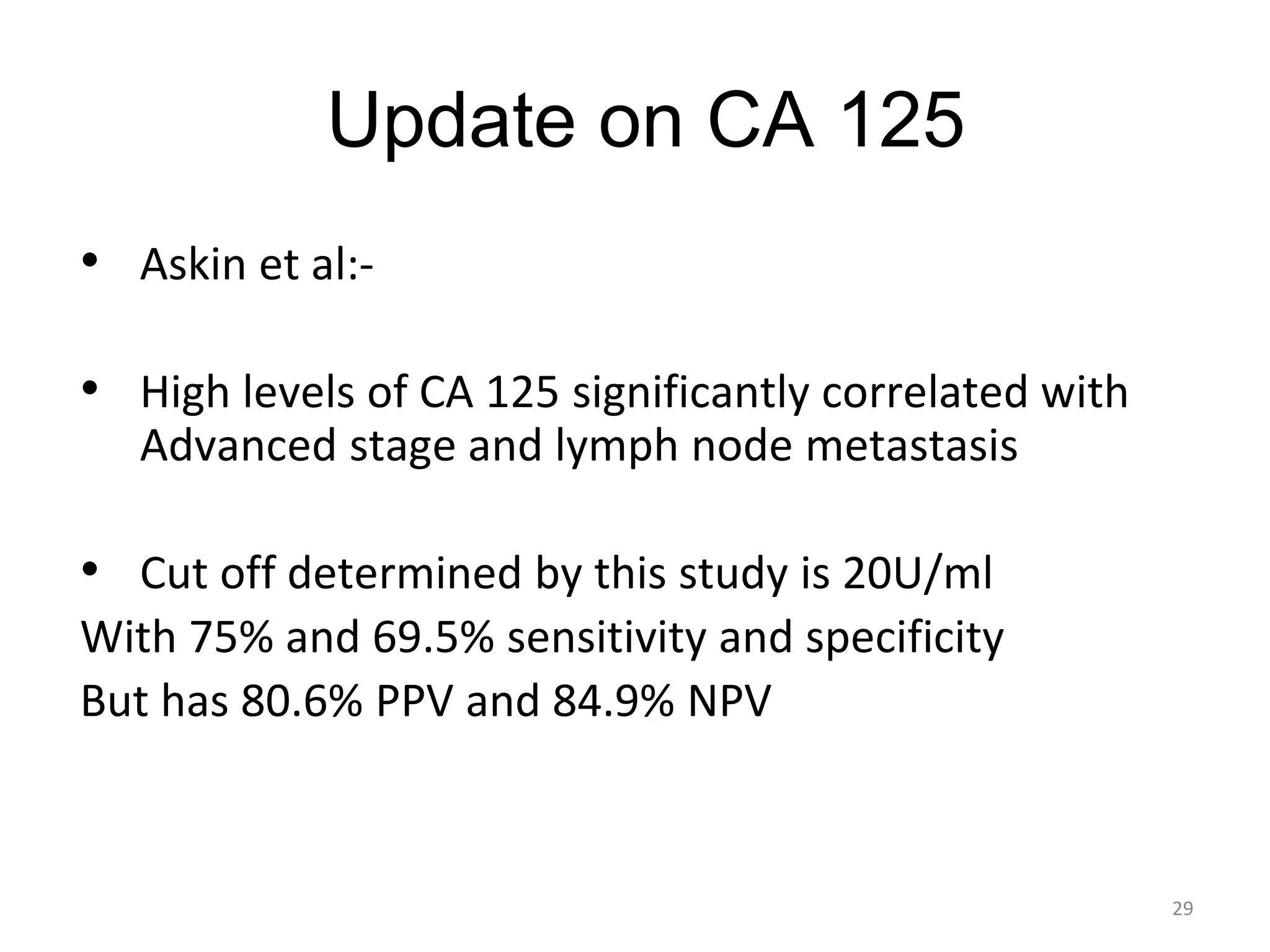 Update on CA 125

• Askin et al:-

• High levels of CA 125 significantly correlated with Advanced stage and lymph node metastasis

• Cut off determined by this study is 20U/ml
With 75% and 69.5% sensitivity and specificity
But has 80.6% PPV and 84.9% NPV

29